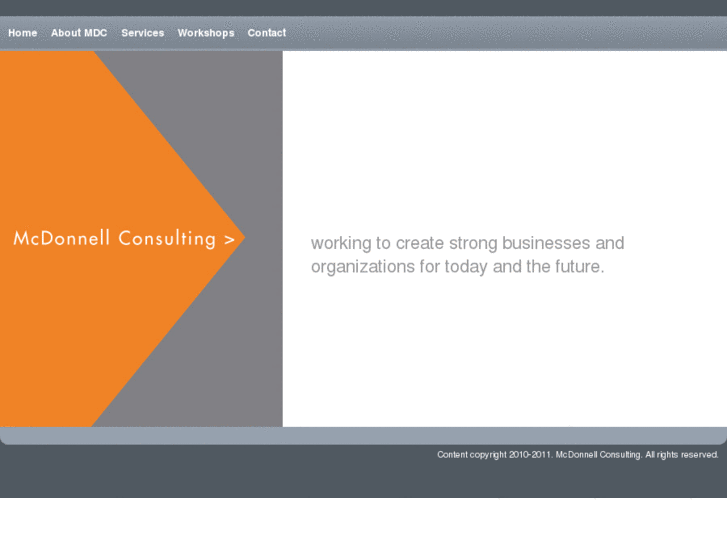 Home About MDC Services Workshops Contact

McDonnell Consulting >

working to create strong businesses and organizations for today and the future.

Content copyright 2010-2011. McDonnell Consulting. All rights reserved.